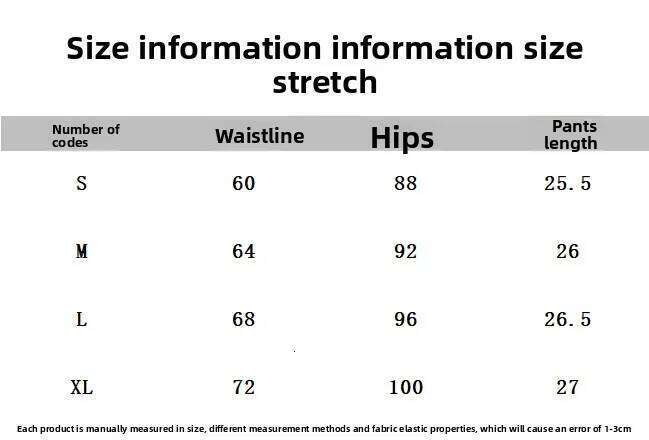 Size information information size stretch

| Number of codes | Waistline | Hips | Pants length |
|---|---|---|---|
| S | 60 | 88 | 25.5 |
| M | 64 | 92 | 26 |
| L | 68 | 96 | 26.5 |
| XL | 72 | 100 | 27 |

Each product is manually measured in size, different measurement methods and fabric elastic properties, which will cause an error of 1-3cm